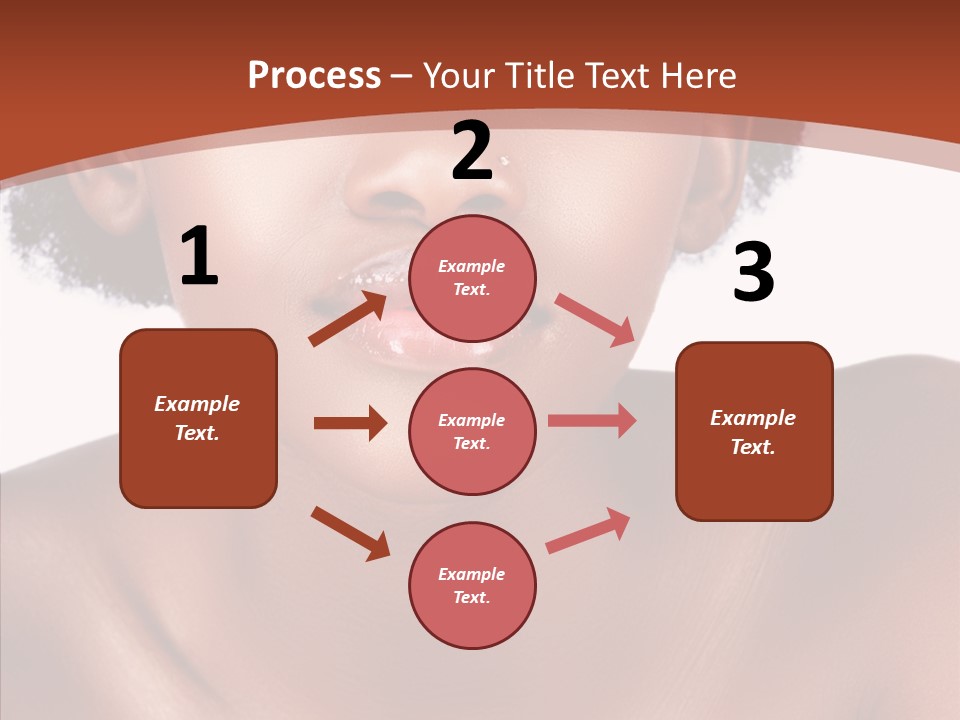 Process – Your Title Text Here

1

Example Text.

2

Example Text.

Example Text.

Example Text.

3

Example Text.